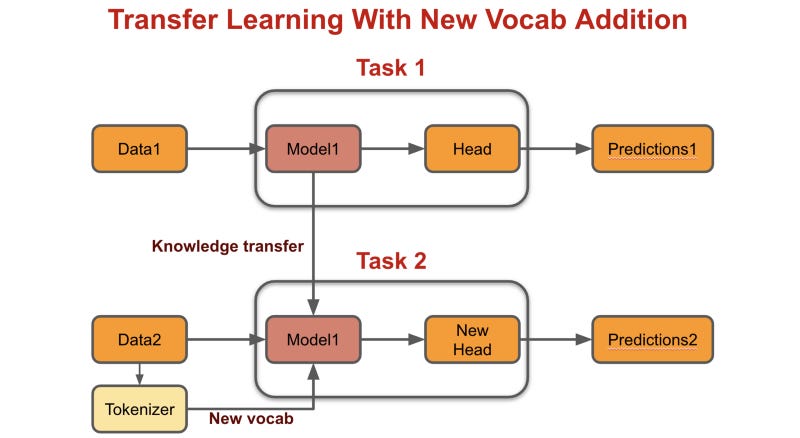 Transfer Learning With New Vocab Addition

Task 1

Data1

Model1

Head

Predictions1

Knowledge transfer

Task 2

Data2

Model1

New Head

Predictions2

Tokenizer

New vocab